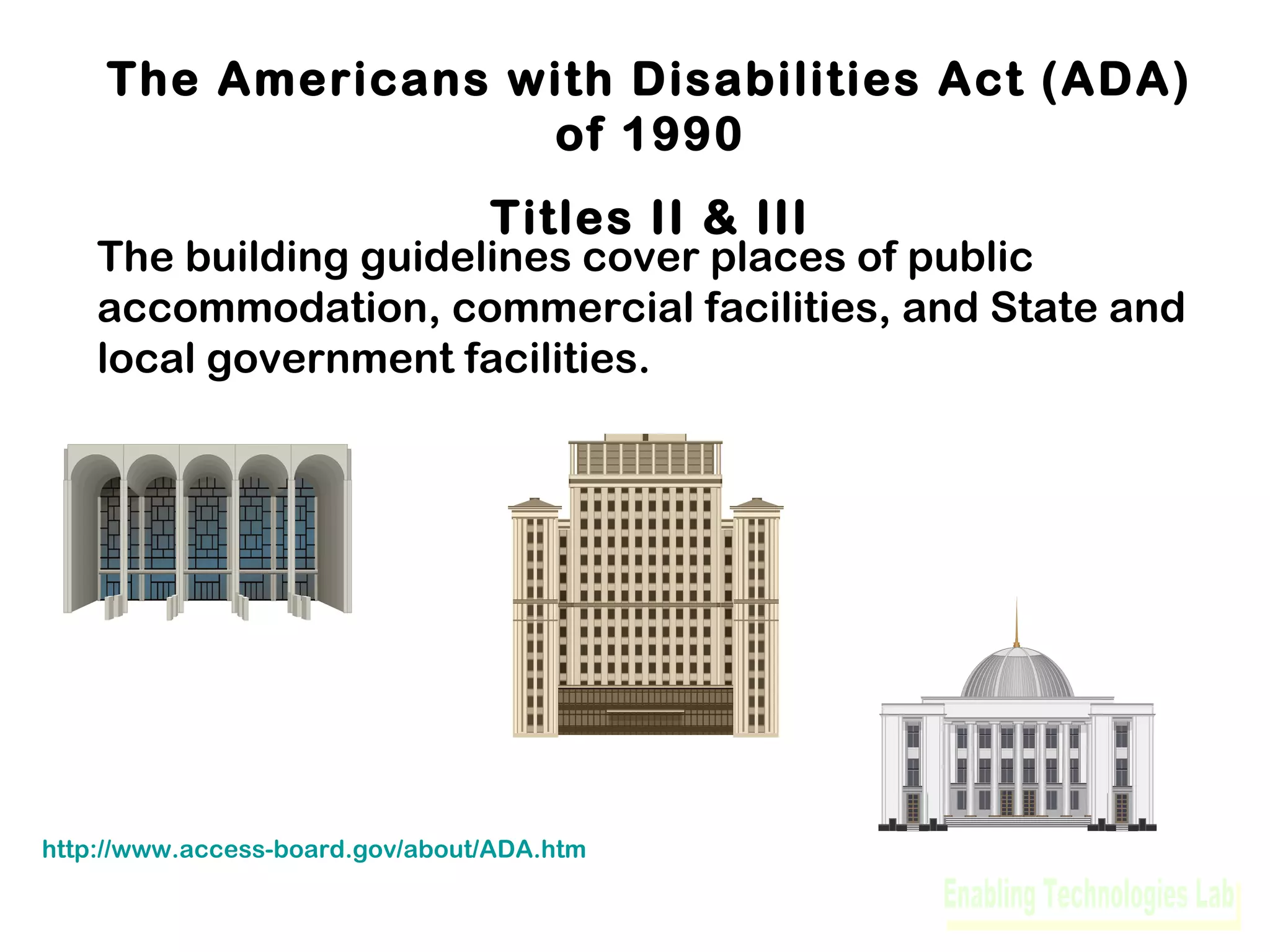 The Americans with Disabilities Act (ADA) of 1990

Titles II & III

The building guidelines cover places of public accommodation, commercial facilities, and State and local government facilities.

http://www.access-board.gov/about/ADA.htm

Enabling Technologies Lab